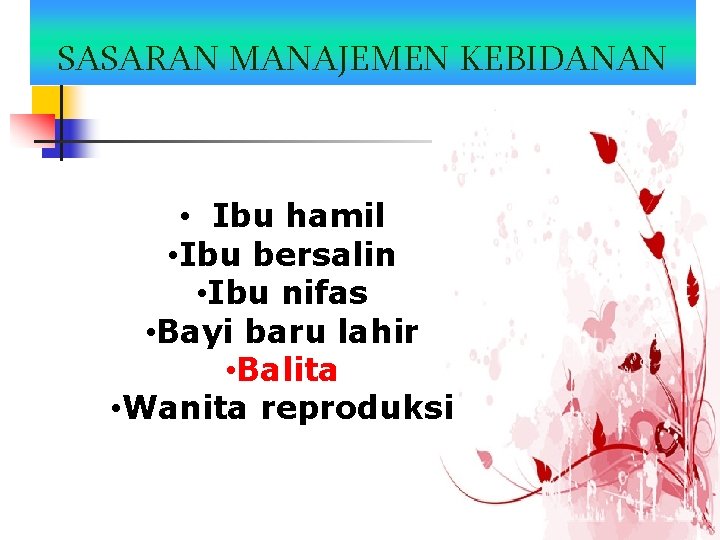 SASARAN MANAJEMEN KEBIDANAN

• Ibu hamil
•Ibu bersalin
•Ibu nifas
•Bayi baru lahir
•Balita
•Wanita reproduksi